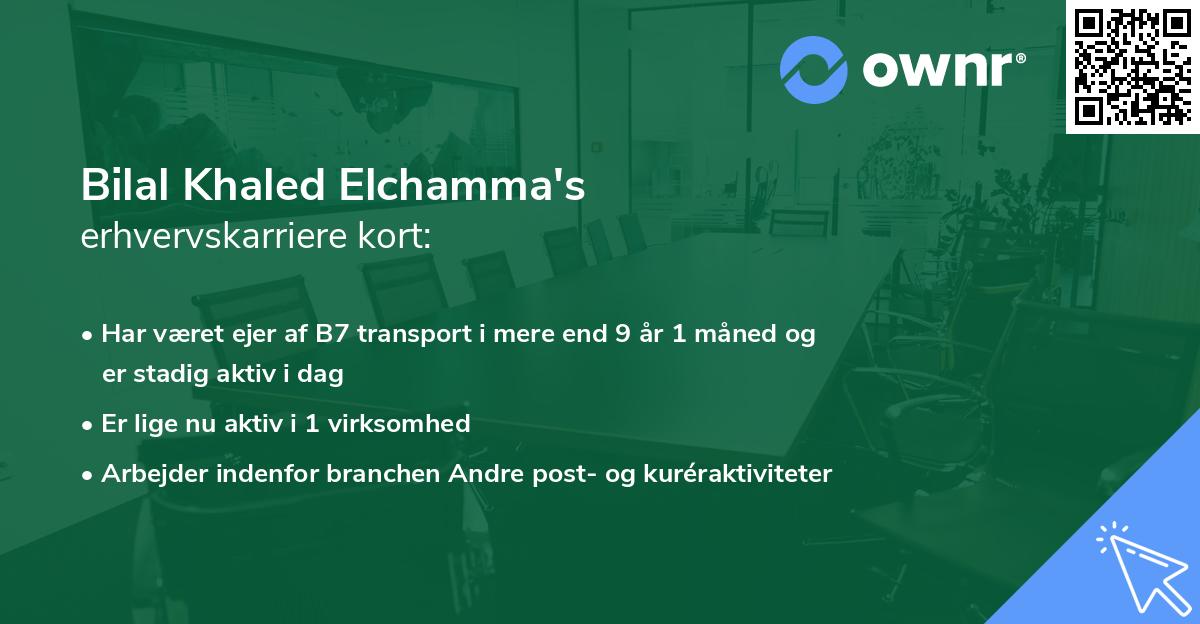 ownr®

Bilal Khaled Elchamma's
erhvervskarriere kort:

• Har været ejer af B7 transport i mere end 9 år 1 måned og er stadig aktiv i dag
• Er lige nu aktiv i 1 virksomhed
• Arbejder indenfor branchen Andre post- og kuréraktiviteter